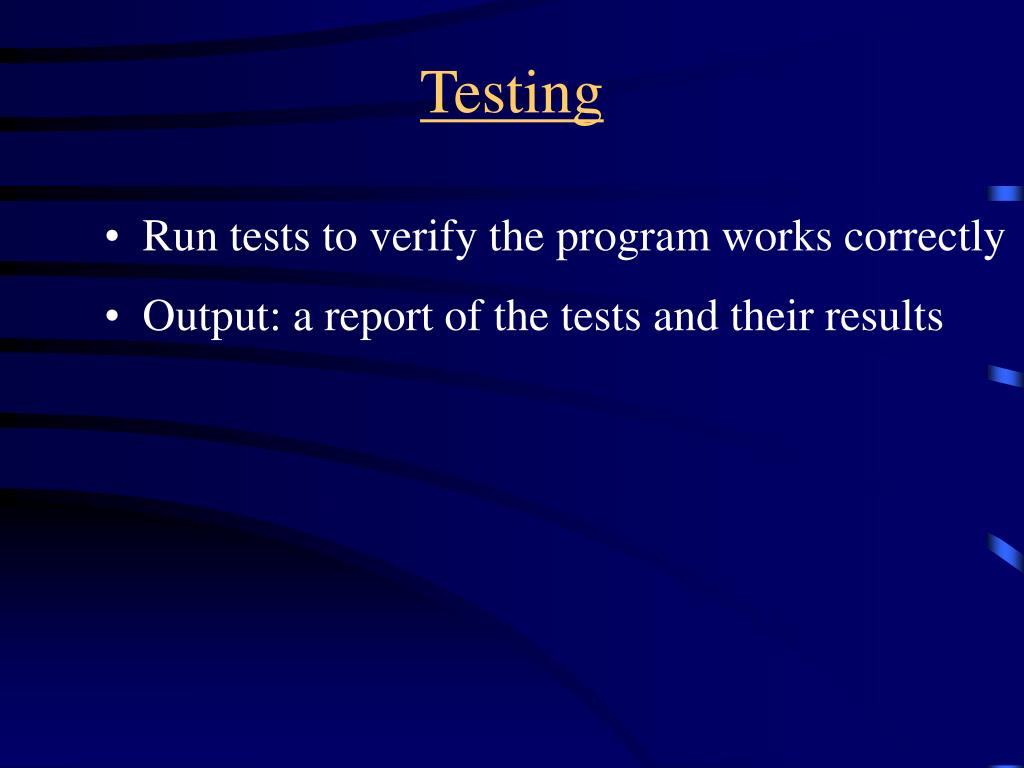 Testing

• Run tests to verify the program works correctly
• Output: a report of the tests and their results